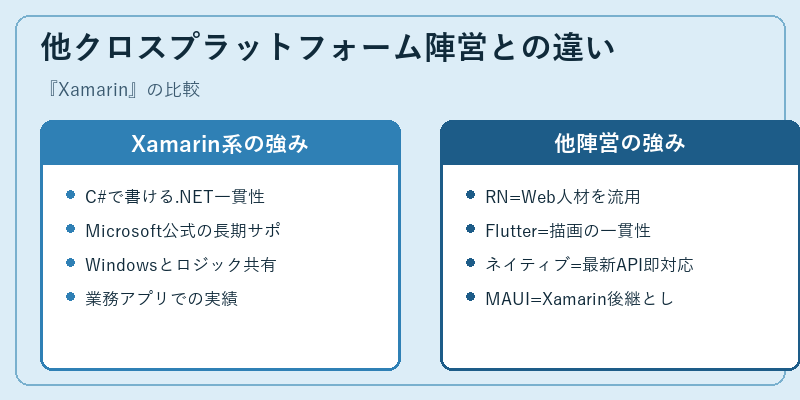 他クロスプラットフォーム陣営との違い

『Xamarin』の比較

Xamarin系の強み

- C#で書ける.NET一貫性
- Microsoft公式の長期サポ
- Windowsとロジック共有
- 業務アプリでの実績

他陣営の強み

- RN=Web人材を流用
- Flutter=描画の一貫性
- ネイティブ=最新API即対応
- MAUI=Xamarin後継とし